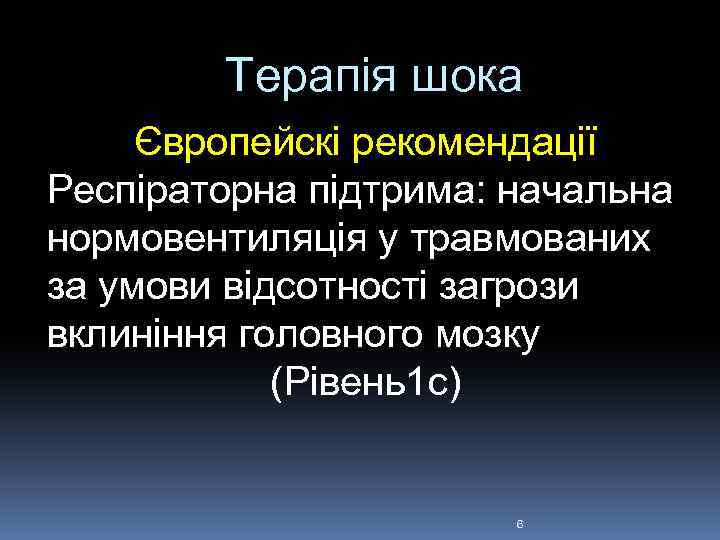 Терапія шока

Європейскі рекомендації

Респіраторна підтрима: начальна нормовентиляція у травмованих за умови відсотності загрози вклиніння головного мозку (Рівень1с)

6